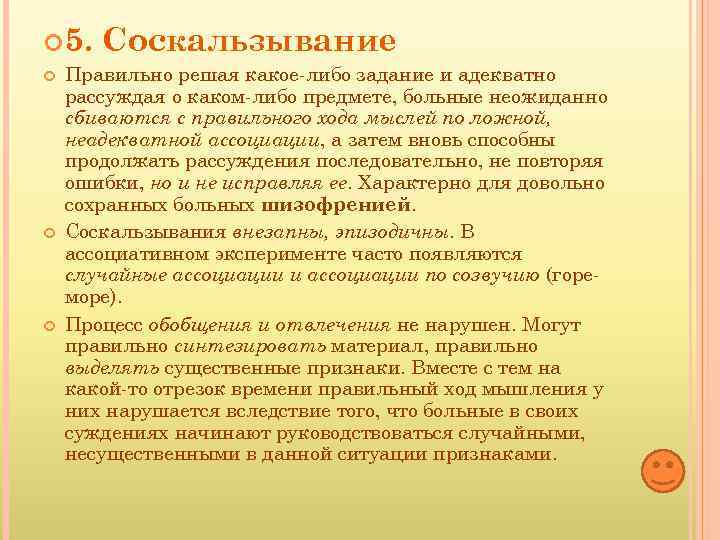 5. Соскальзывание

Правильно решая какое-либо задание и адекватно рассуждая о каком-либо предмете, больные неожиданно сбиваются с правильного хода мыслей по ложной, неадекватной ассоциации, а затем вновь способны продолжать рассуждения последовательно, не повторяя ошибки, но и не исправляя ее. Характерно для довольно сохранных больных шизофренией.

Соскальзывания внезапны, эпизодичны. В ассоциативном эксперименте часто появляются случайные ассоциации и ассоциации по созвучию (горе-море).

Процесс обобщения и отвлечения не нарушен. Могут правильно синтезировать материал, правильно выделять существенные признаки. Вместе с тем на какой-то отрезок времени правильный ход мышления у них нарушается вследствие того, что больные в своих суждениях начинают руководствоваться случайными, несущественными в данной ситуации признаками.